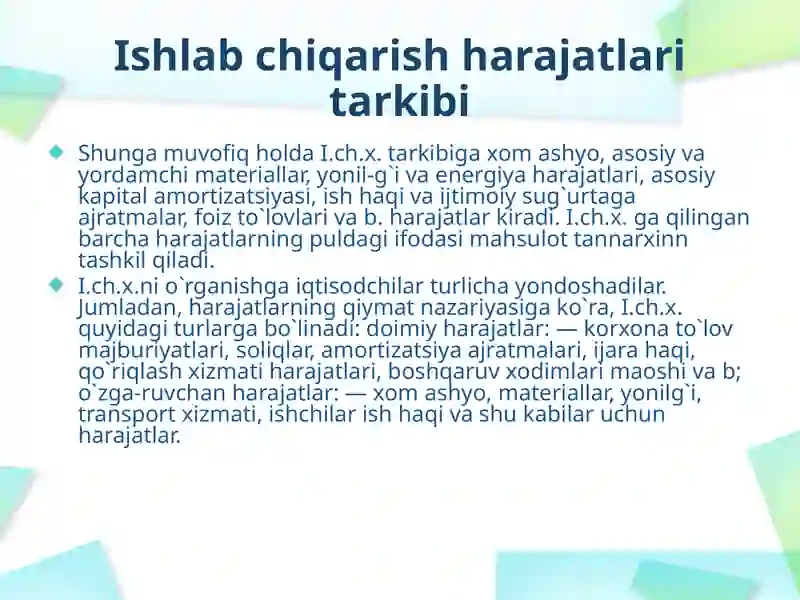 Ishlab chiqarish harajatlari tarkibi

Shunga muvofiq holda I.ch.x. tarkibiga xom ashyo, asosiy va yordamchi materiallar, yonil-g`i va energiya harajatlari, asosiy kapital amortizatsiyasi, ish haqi va ijtimoiy sug`urtaga ajratmalar, foiz to`lovlari va b. harajatlar kiradi. I.ch.x. ga qilingan barcha harajatlarning puldagi ifodasi mahsulot tannarxinn tashkil qiladi.

I.ch.x.ni o`rganishga iqtisodchilar turlicha yondoshadilar. Jumladan, harajatlarning qiymat nazariyasiga ko`ra, I.ch.x. quyidagi turlarga bo`linadi: doimiy harajatlar: — korxona to`lov majburiyatlari, soliqlar, amortizatsiya ajratmalari, ijara haqi, qo`riqlash xizmati harajatlari, boshqaruv xodimlari maoshi va b; o`zga-ruvchan harajatlar: — xom ashyo, materiallar, yonilg`i, transport xizmati, ishchilar ish haqi va shu kabilar uchun harajatlar.